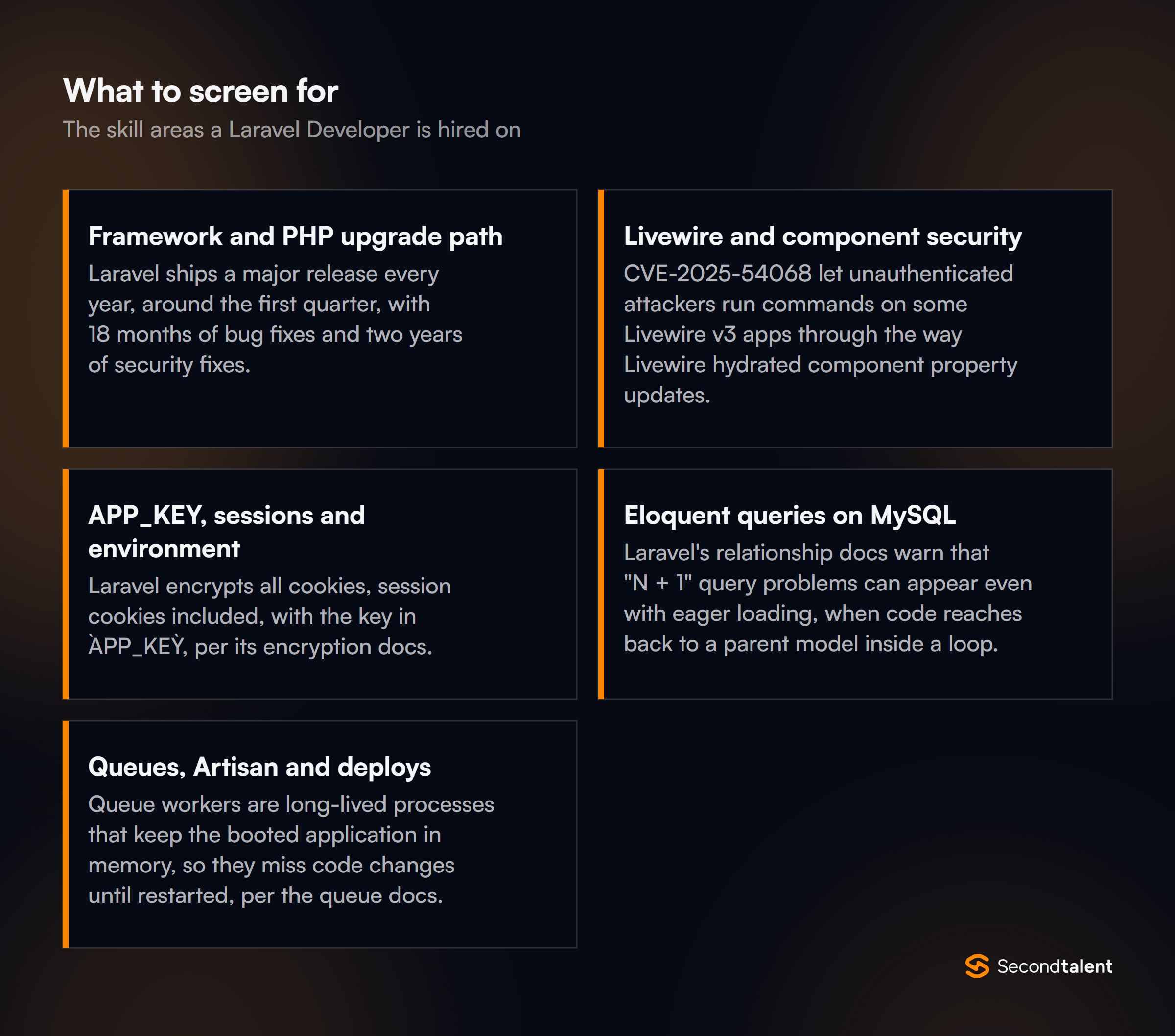 What to screen for

The skill areas a Laravel Developer is hired on

Framework and PHP upgrade path

Laravel ships a major release every year, around the first quarter, with 18 months of bug fixes and two years of security fixes.

Livewire and component security

CVE-2025-54068 let unauthenticated attackers run commands on some Livewire v3 apps through the way Livewire hydrated component property updates.

APP_KEY, sessions and environment

Laravel encrypts all cookies, session cookies included, with the key in `APP_KEY`, per its encryption docs.

Eloquent queries on MySQL

Laravel's relationship docs warn that "N + 1" query problems can appear even with eager loading, when code reaches back to a parent model inside a loop.

Queues, Artisan and deploys

Queue workers are long-lived processes that keep the booted application in memory, so they miss code changes until restarted, per the queue docs.

Secondtalent